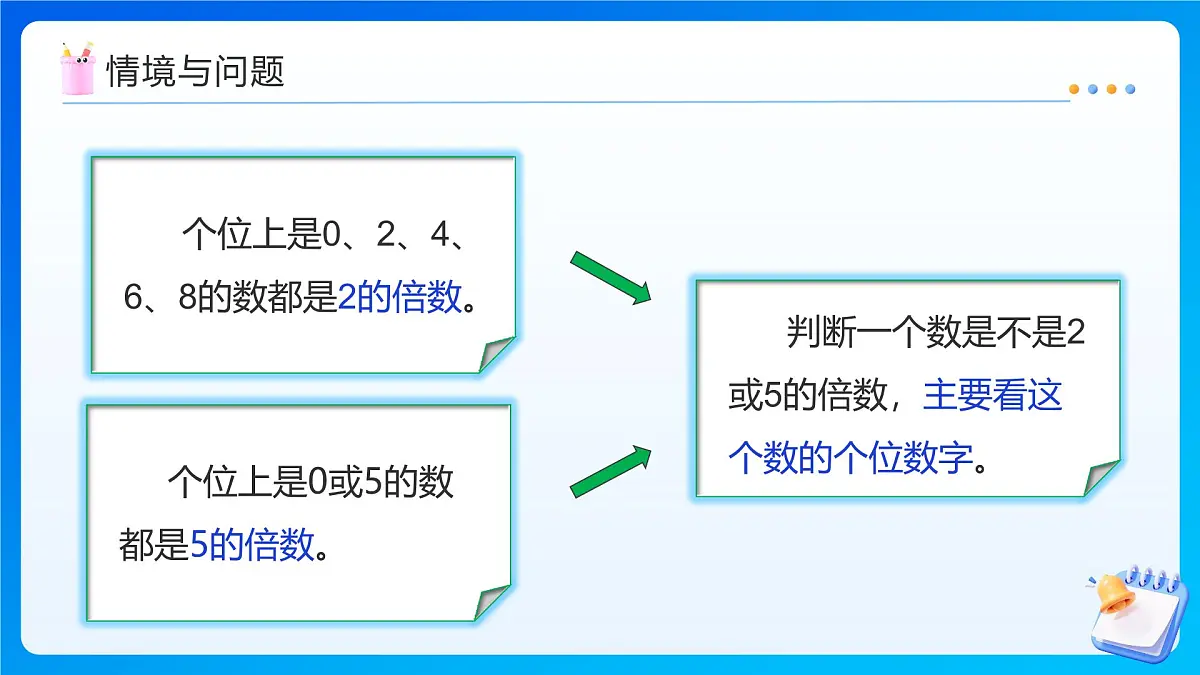 情境与问题

个位上是0、2、4、6、8的数都是2的倍数。

个位上是0或5的数都是5的倍数。

判断一个数是不是2或5的倍数，主要看这个数的个位数字。